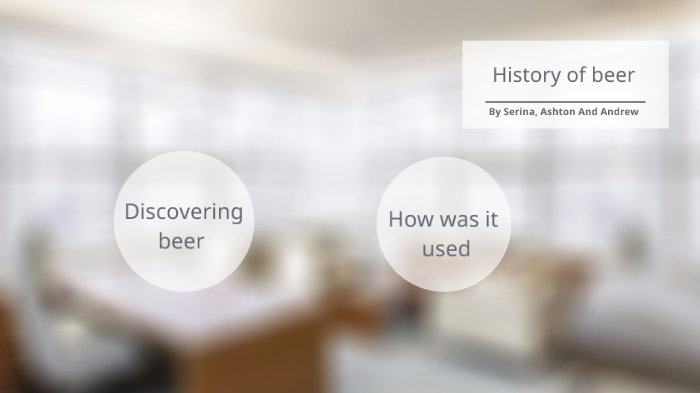 History of beer

By Serina, Ashton And Andrew

Discovering beer

How was it used